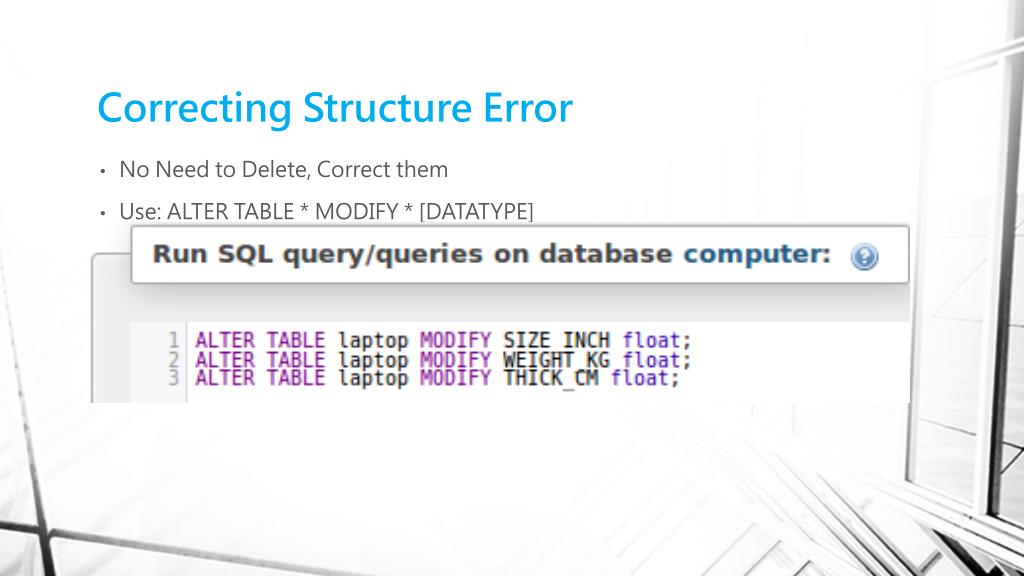 Correcting Structure Error

• No Need to Delete, Correct them

• Use: ALTER TABLE * MODIFY * [DATATYPE]

Run SQL query/queries on database computer:

1 ALTER TABLE laptop MODIFY SIZE_INCH float;
2 ALTER TABLE laptop MODIFY WEIGHT_KG float;
3 ALTER TABLE laptop MODIFY THICK_CM float;